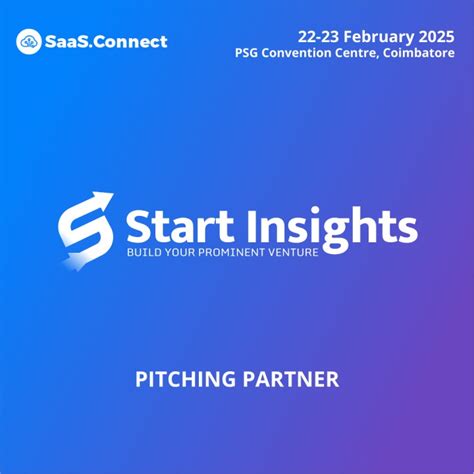 SaaS.Connect

22-23 February 2025
PSG Convention Centre, Coimbatore

Start Insights
BUILD YOUR PROMINENT VENTURE

PITCHING PARTNER